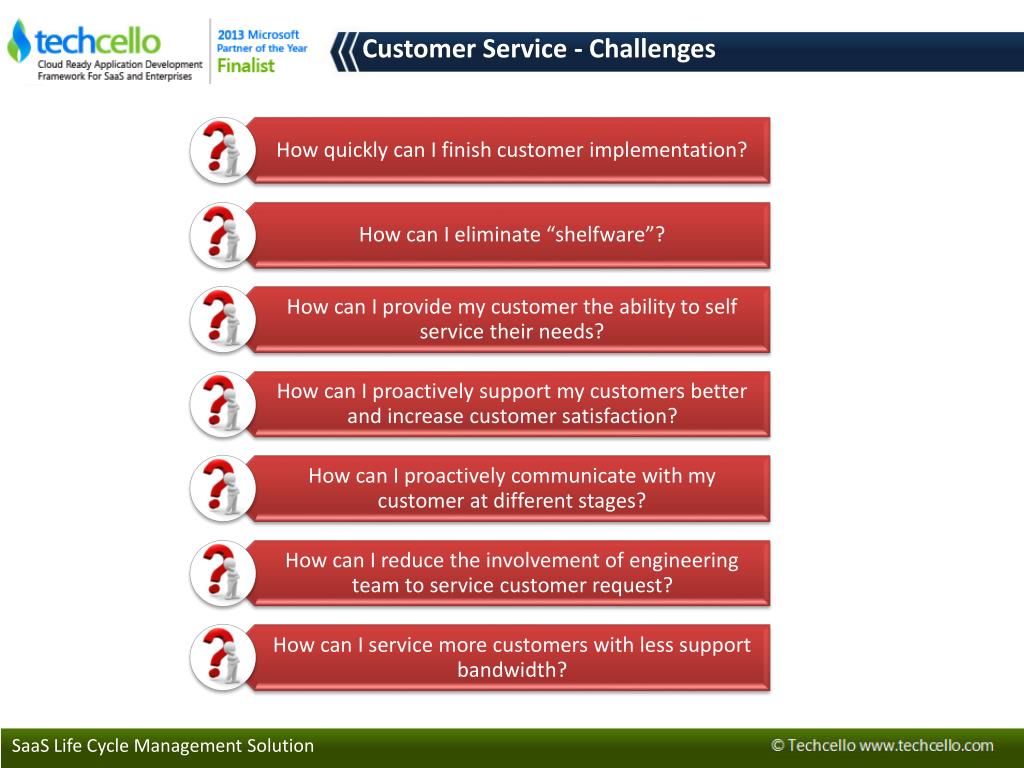 techcello
Cloud Ready Application Development Framework For SaaS and Enterprises

2013 Microsoft Partner of the Year Finalist

Customer Service - Challenges

How quickly can I finish customer implementation?

How can I eliminate “shelfware”?

How can I provide my customer the ability to self service their needs?

How can I proactively support my customers better and increase customer satisfaction?

How can I proactively communicate with my customer at different stages?

How can I reduce the involvement of engineering team to service customer request?

How can I service more customers with less support bandwidth?

SaaS Life Cycle Management Solution

© Techcello www.techcello.com